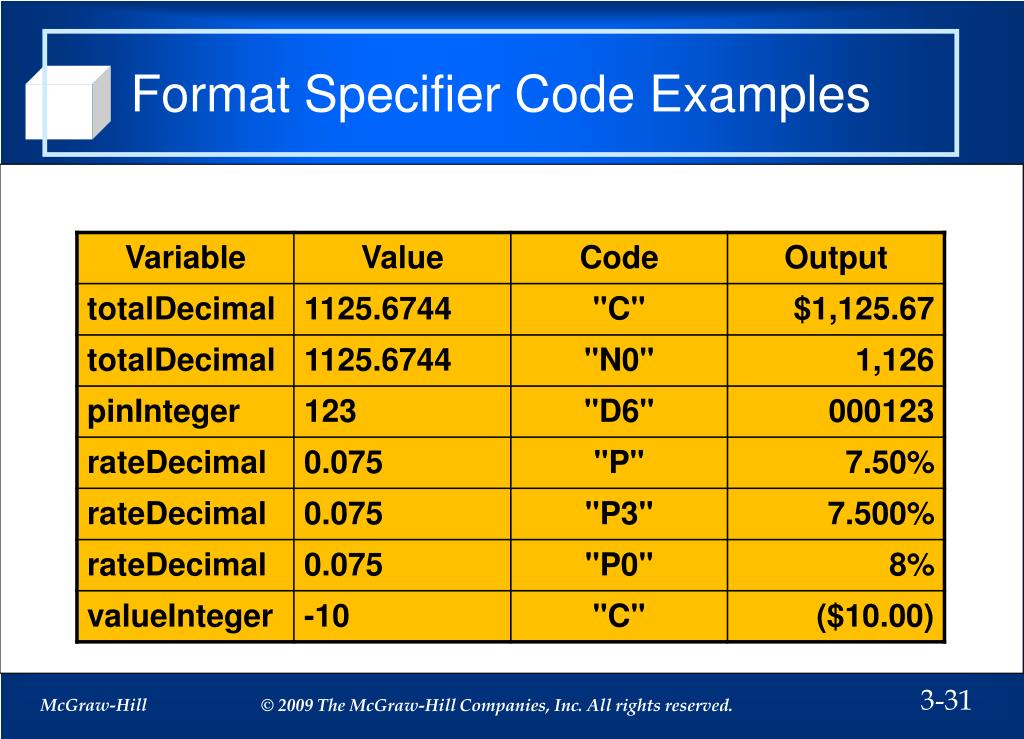 Format Specifier Code Examples

| Variable | Value | Code | Output |
|---|---|---|---|
| totalDecimal | 1125.6744 | "C" | \$1,125.67 |
| totalDecimal | 1125.6744 | "N0" | 1,126 |
| pinInteger | 123 | "D6" | 000123 |
| rateDecimal | 0.075 | "P" | 7.50% |
| rateDecimal | 0.075 | "P3" | 7.500% |
| rateDecimal | 0.075 | "P0" | 8% |
| valueInteger | -10 | "C" | (\$10.00) |

McGraw-Hill © 2009 The McGraw-Hill Companies, Inc. All rights reserved. 3-31